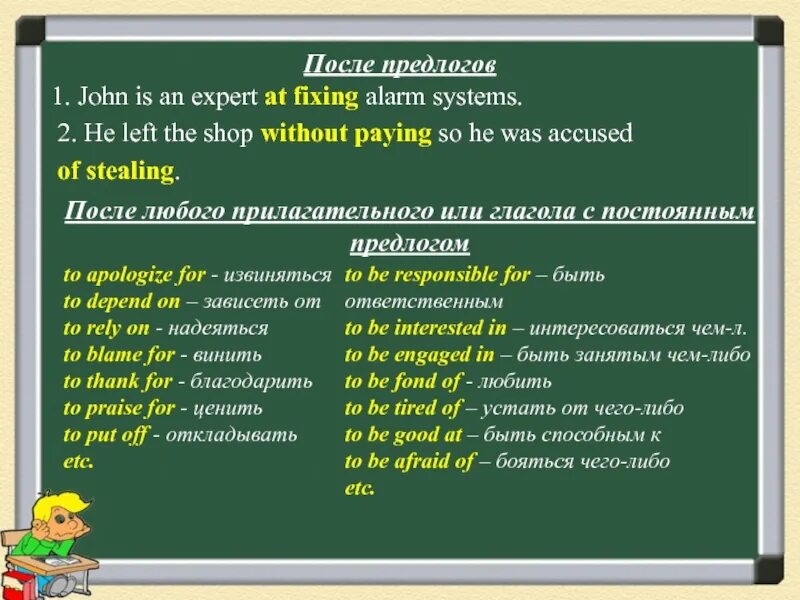 После предлогов

1. John is an expert at fixing alarm systems.

2. He left the shop without paying so he was accused of stealing.

После любого прилагательного или глагола с постоянным предлогом

to apologize for - извиняться
to depend on – зависеть от
to rely on - надеяться
to blame for - винить
to thank for - благодарить
to praise for - ценить
to put off - откладывать
etc.

to be responsible for – быть ответственным
to be interested in – интересоваться чем-л.
to be engaged in – быть занятым чем-либо
to be fond of - любить
to be tired of – устать от чего-либо
to be good at – быть способным к
to be afraid of – бояться чего-либо
etc.